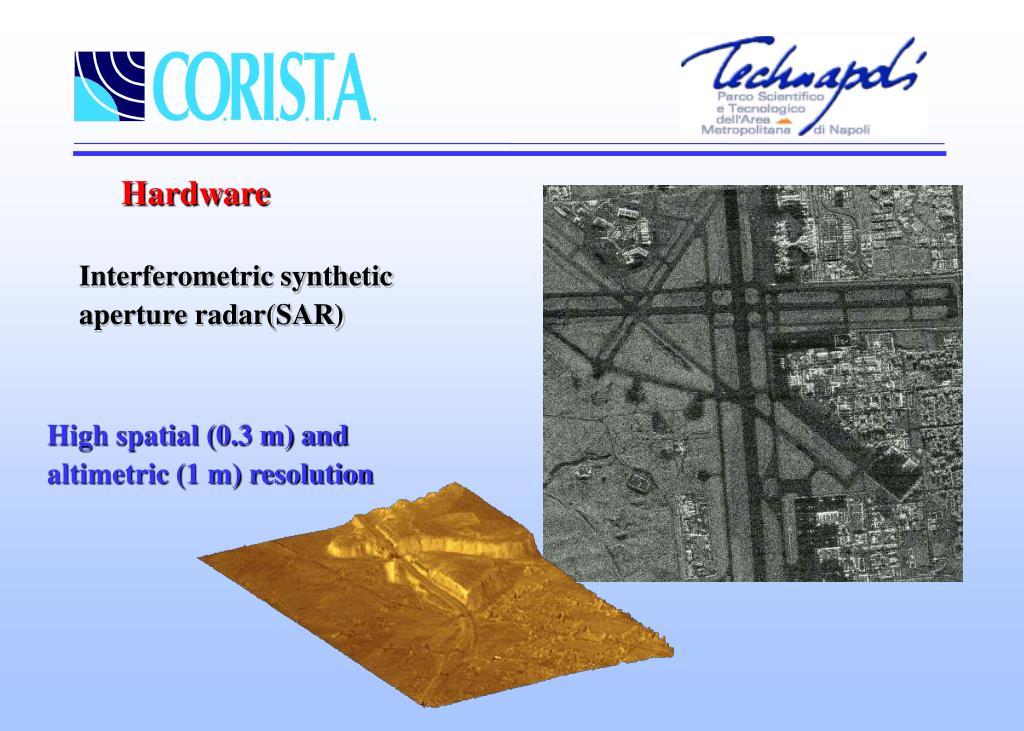 CO.RI.S.T.A.

Technapoli
Parco Scientifico e Tecnologico dell'Area Metropolitana di Napoli

Hardware

Interferometric synthetic aperture radar(SAR)

High spatial (0.3 m) and altimetric (1 m) resolution